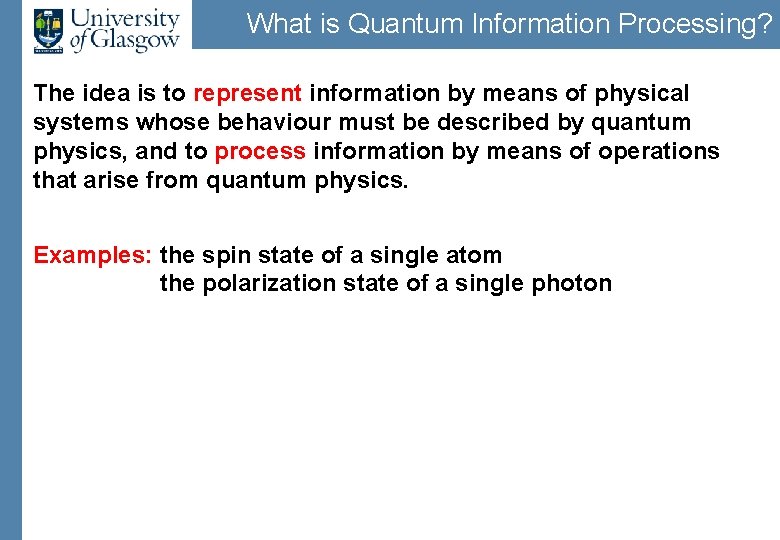 University of Glasgow

What is Quantum Information Processing?

The idea is to represent information by means of physical systems whose behaviour must be described by quantum physics, and to process information by means of operations that arise from quantum physics.

Examples: the spin state of a single atom
the polarization state of a single photon